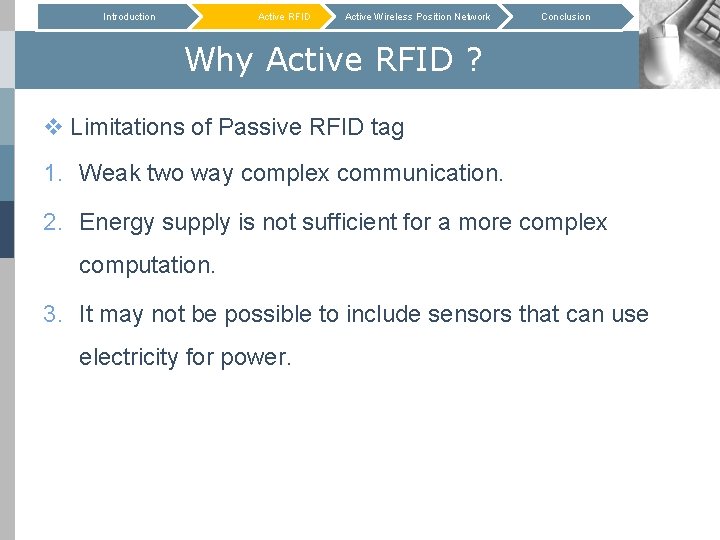 Introduction Active RFID Active Wireless Position Network Conclusion

Why Active RFID ?

❖ Limitations of Passive RFID tag

1. Weak two way complex communication.

2. Energy supply is not sufficient for a more complex computation.

3. It may not be possible to include sensors that can use electricity for power.